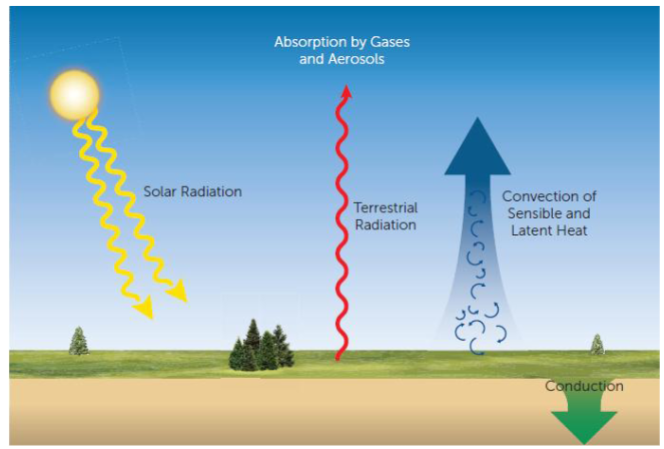 Absorption by Gases and Aerosols

Solar Radiation

Terrestrial Radiation

Convection of Sensible and Latent Heat

Conduction